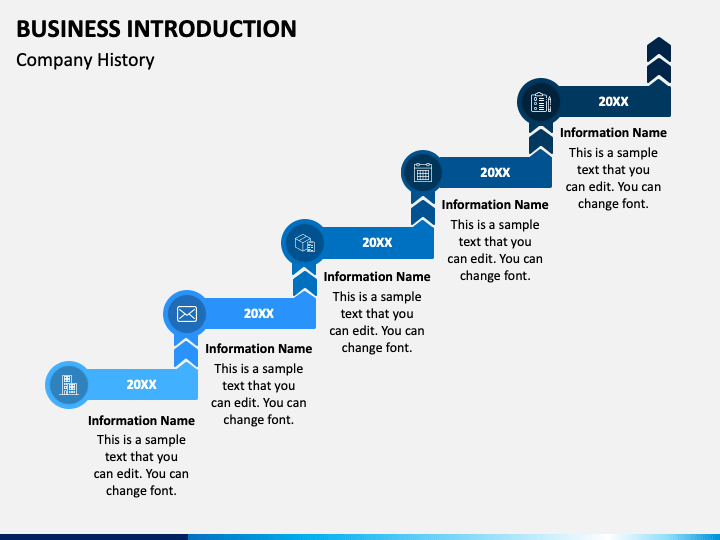 BUSINESS INTRODUCTION
Company History

20XX
Information Name
This is a sample text that you can edit. You can change font.

20XX
Information Name
This is a sample text that you can edit. You can change font.

20XX
Information Name
This is a sample text that you can edit. You can change font.

20XX
Information Name
This is a sample text that you can edit. You can change font.

20XX
Information Name
This is a sample text that you can edit. You can change font.